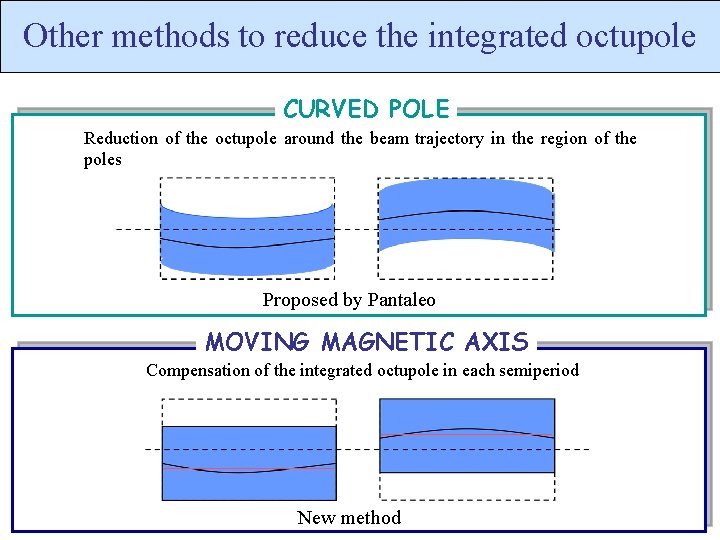 Other methods to reduce the integrated octupole

CURVED POLE

Reduction of the octupole around the beam trajectory in the region of the poles

Proposed by Pantaleo

MOVING MAGNETIC AXIS

Compensation of the integrated octupole in each semiperiod

New method